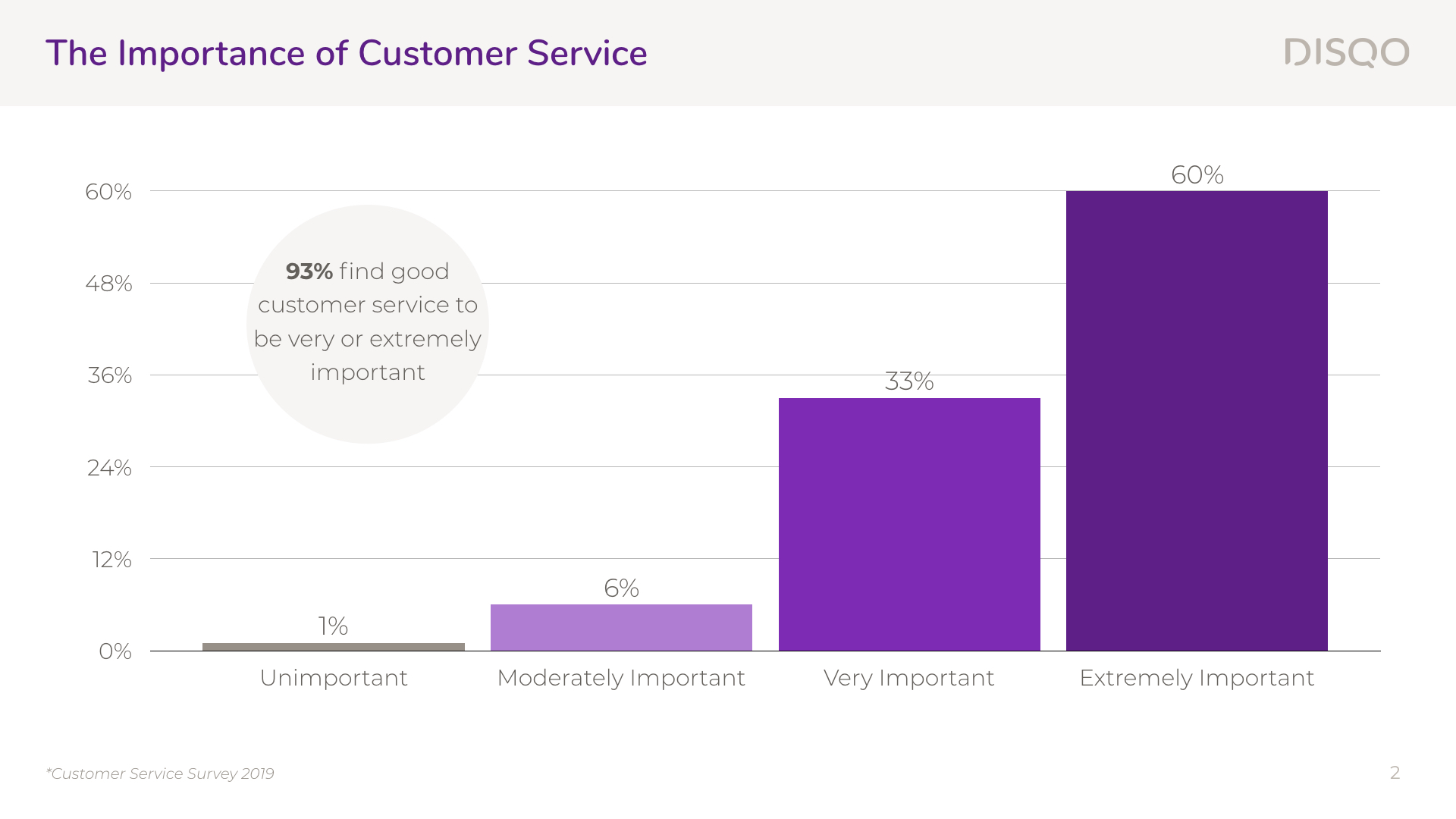 The Importance of Customer Service

DISQO

60%
48%
36%
24%
12%
0%

93% find good customer service to be very or extremely important

1%
6%
33%
60%

Unimportant
Moderately Important
Very Important
Extremely Important

*Customer Service Survey 2019

2